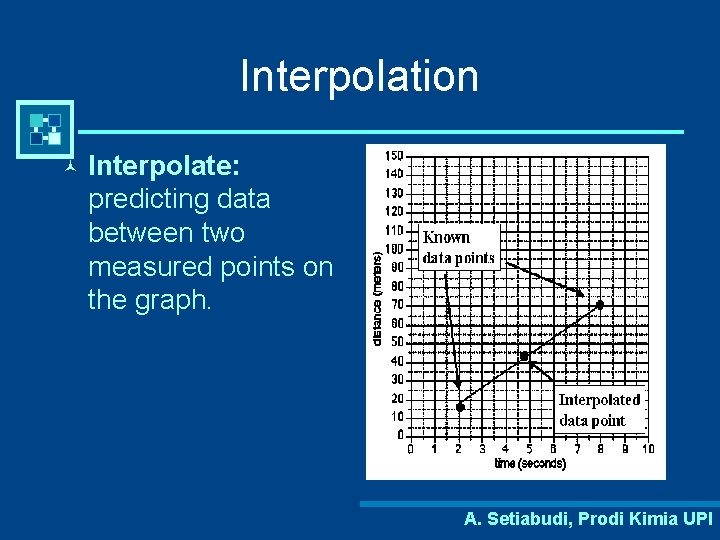 Interpolation

Interpolate: predicting data between two measured points on the graph.

150
140
130
120
110
100
90
80
70
60
50
40
30
20
10
0

distance (meters)

Known data points

Interpolated data point

0 1 2 3 4 5 6 7 8 9 10

time (seconds)

A. Setiabudi, Prodi Kimia UPI